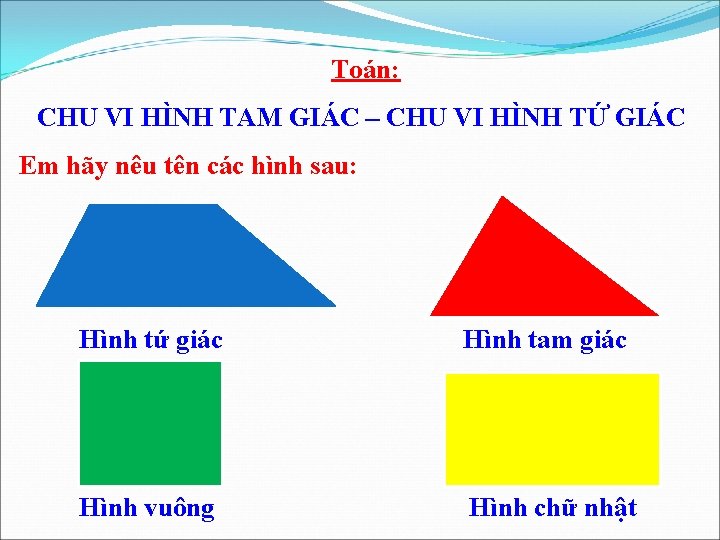 Toán:

CHU VI HÌNH TAM GIÁC – CHU VI HÌNH TỨ GIÁC

Em hãy nêu tên các hình sau:

Hình tứ giác

Hình tam giác

Hình vuông

Hình chữ nhật